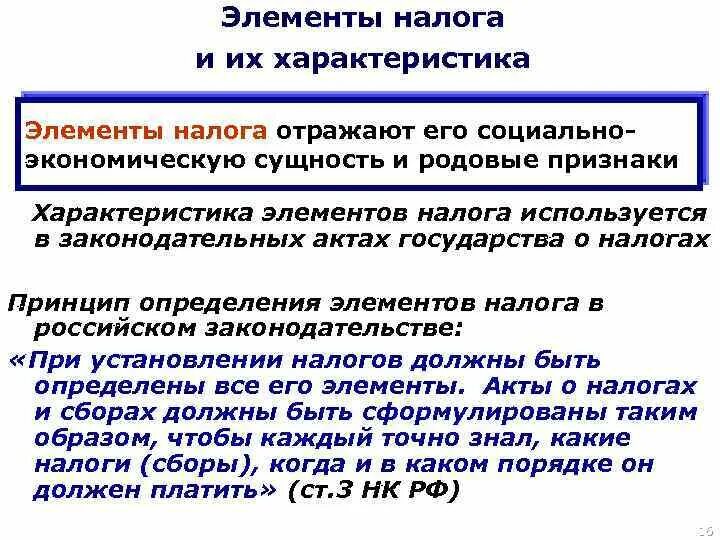 Элементы налога
и их характеристика

Элементы налога отражают его социально-экономическую сущность и родовые признаки

Характеристика элементов налога используется в законодательных актах государства о налогах

Принцип определения элементов налога в российском законодательстве:

«При установлении налогов должны быть определены все его элементы. Акты о налогах и сборах должны быть сформулированы таким образом, чтобы каждый точно знал, какие налоги (сборы), когда и в каком порядке он должен платить» (ст.3 НК РФ)

26